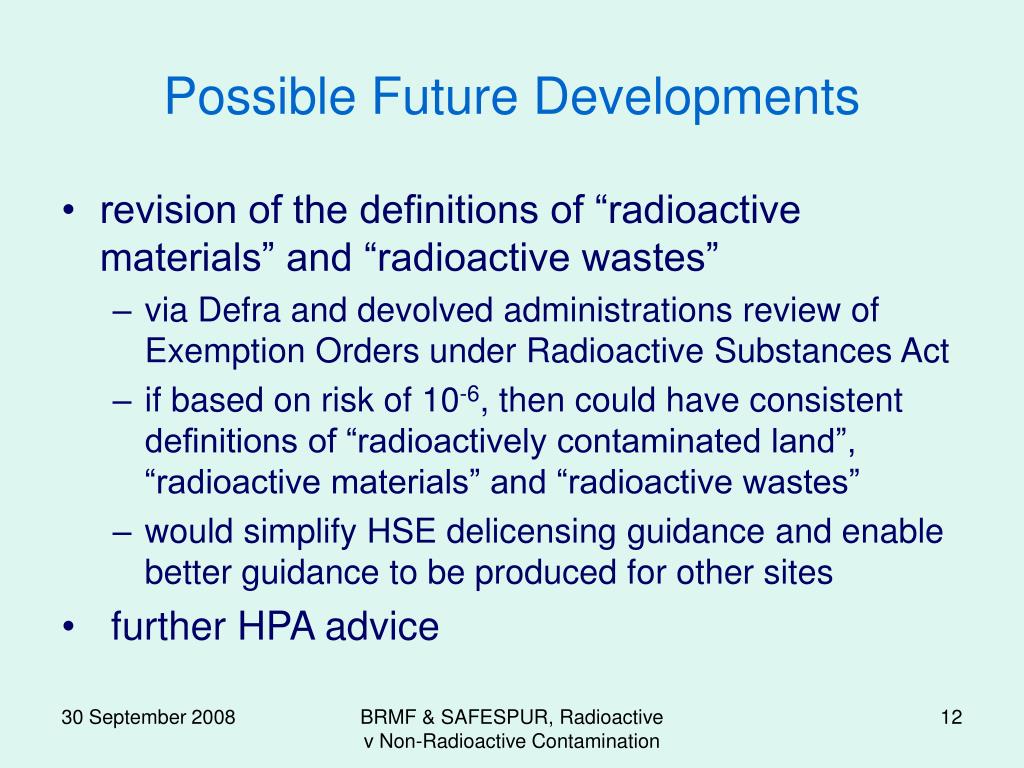 Possible Future Developments

• revision of the definitions of “radioactive materials” and “radioactive wastes”
  – via Defra and devolved administrations review of Exemption Orders under Radioactive Substances Act
  – if based on risk of $10^{-6}$, then could have consistent definitions of “radioactively contaminated land”, “radioactive materials” and “radioactive wastes”
  – would simplify HSE delicensing guidance and enable better guidance to be produced for other sites
• further HPA advice

30 September 2008

BRMF & SAFESPUR, Radioactive v Non-Radioactive Contamination

12